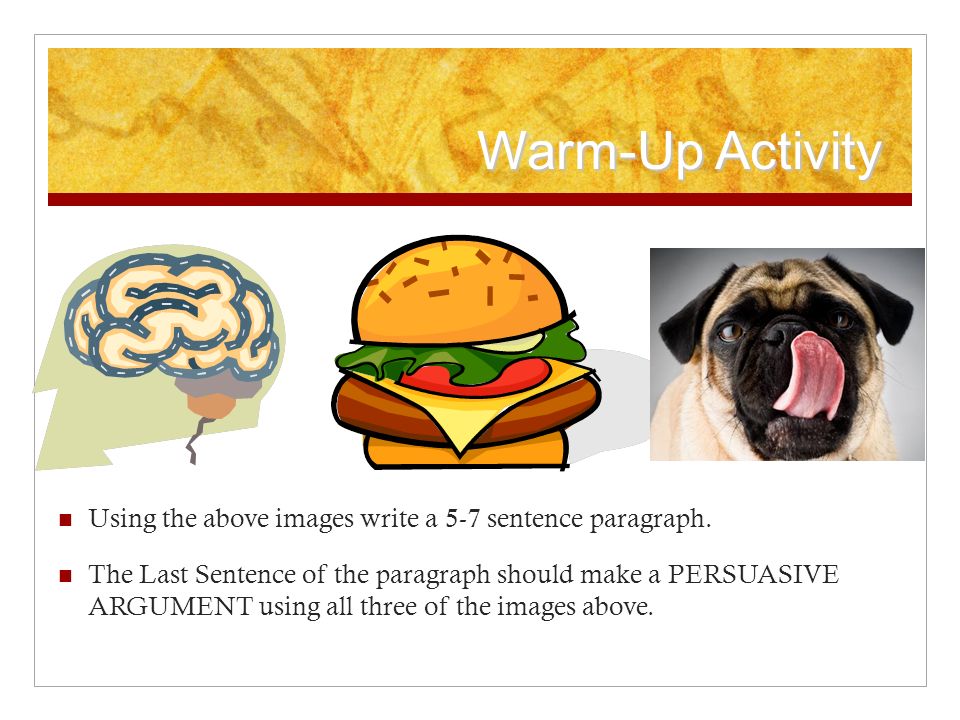 Warm-Up Activity

Using the above images write a 5-7 sentence paragraph.

The Last Sentence of the paragraph should make a PERSUASIVE ARGUMENT using all three of the images above.